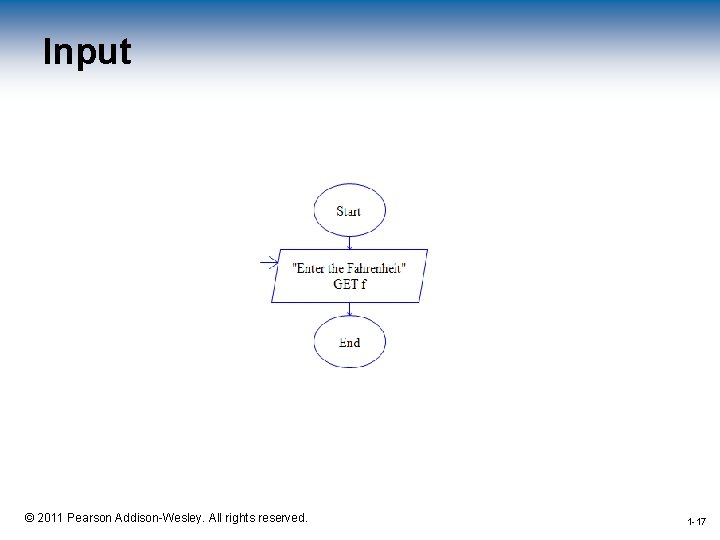 Input

Start

"Enter the Fahrenheit"
GET f

End

© 2011 Pearson Addison-Wesley. All rights reserved.

1-17